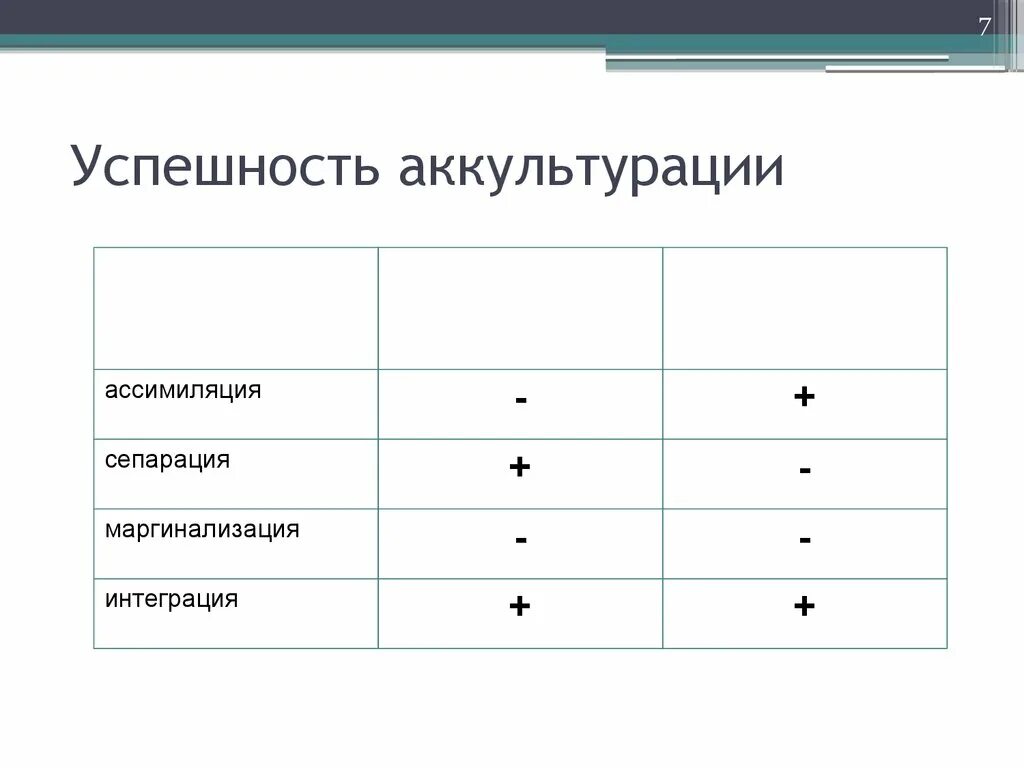 7

Успешность аккультурации

| | | |
|---|---|---|
| ассимиляция | - | + |
| сепарация | + | - |
| маргинализация | - | - |
| интеграция | + | + |